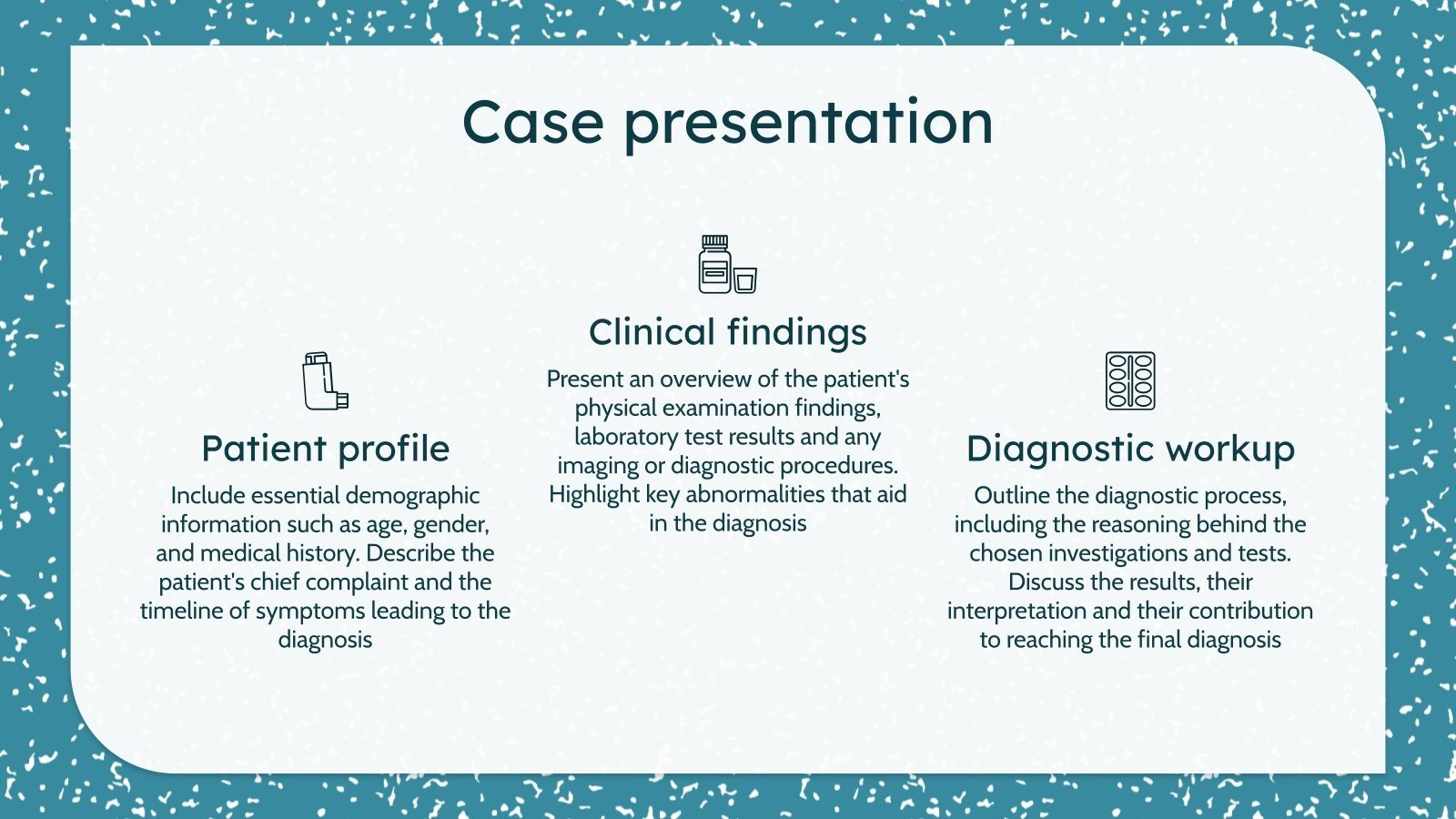 Case presentation

Patient profile

Include essential demographic information such as age, gender, and medical history. Describe the patient's chief complaint and the timeline of symptoms leading to the diagnosis

Clinical findings

Present an overview of the patient's physical examination findings, laboratory test results and any imaging or diagnostic procedures. Highlight key abnormalities that aid in the diagnosis

Diagnostic workup

Outline the diagnostic process, including the reasoning behind the chosen investigations and tests. Discuss the results, their interpretation and their contribution to reaching the final diagnosis